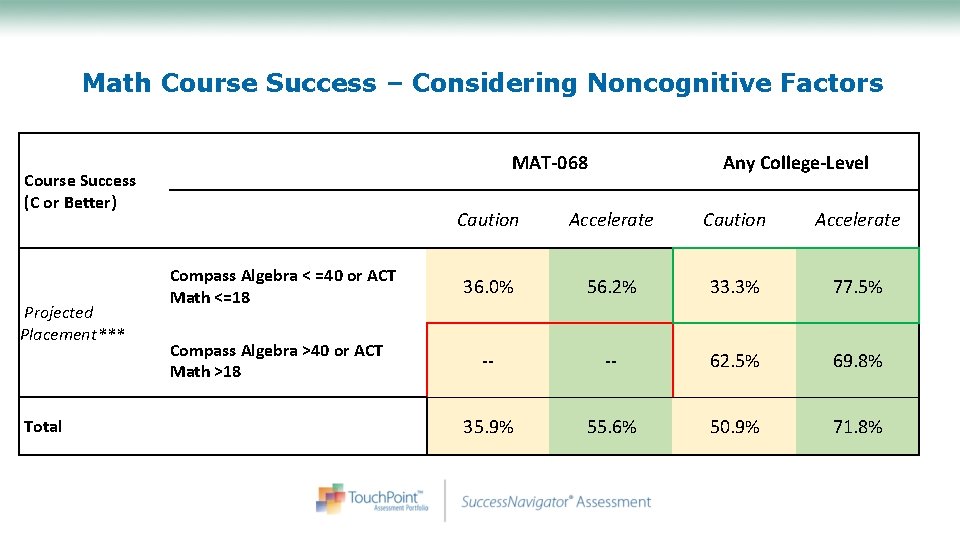 Math Course Success – Considering Noncognitive Factors

| Course Success (C or Better) | | MAT-068 | | Any College-Level | |
|---|---|---|---|---|---|
| | | Caution | Accelerate | Caution | Accelerate |
| Projected Placement*** | Compass Algebra < =40 or ACT Math <=18 | 36.0% | 56.2% | 33.3% | 77.5% |
| | Compass Algebra >40 or ACT Math >18 | -- | -- | 62.5% | 69.8% |
| Total | | 35.9% | 55.6% | 50.9% | 71.8% |

TouchPoint™ Assessment Portfolio

SuccessNavigator® Assessment